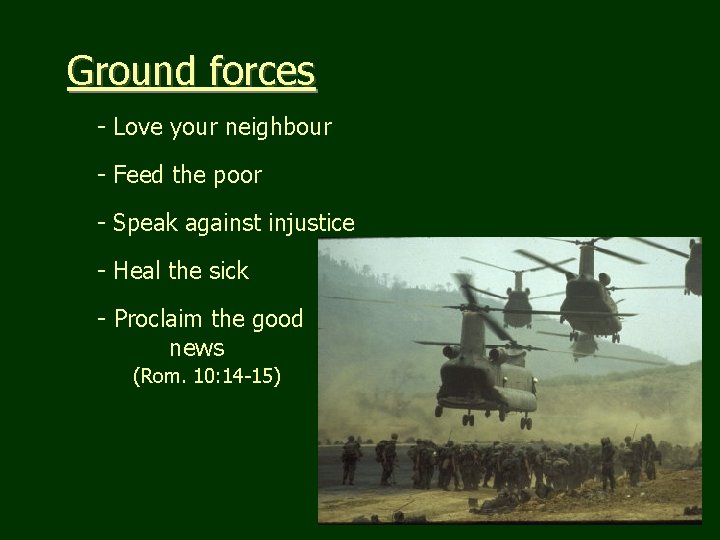 Ground forces

- Love your neighbour

- Feed the poor

- Speak against injustice

- Heal the sick

- Proclaim the good news
(Rom. 10:14-15)